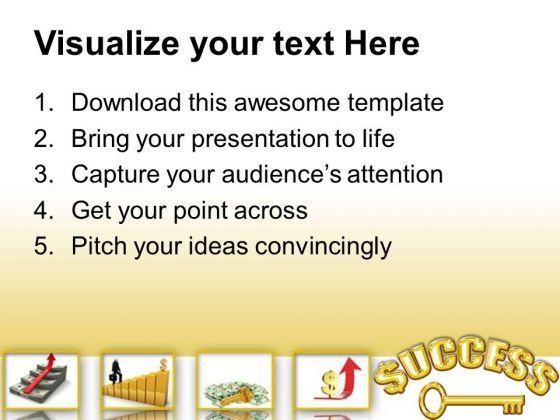 Visualize your text Here

1. Download this awesome template
2. Bring your presentation to life
3. Capture your audience's attention
4. Get your point across
5. Pitch your ideas convincingly

$

$

SUCCESS